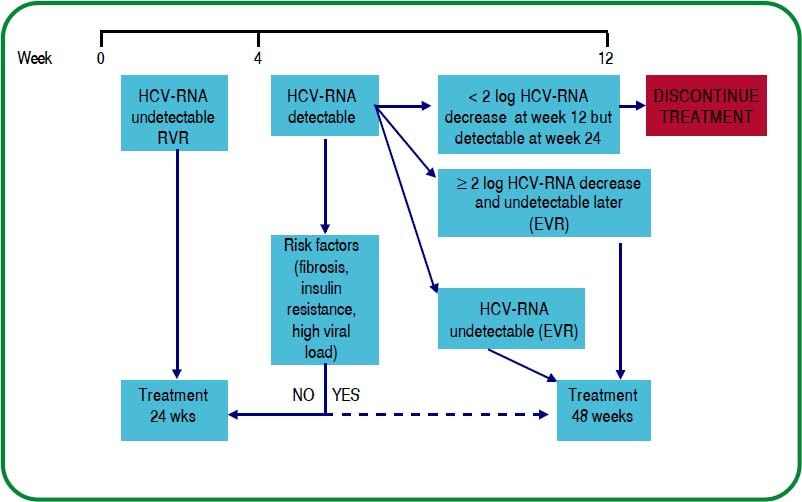 Week 0 4 12

HCV-RNA undetectable RVR

HCV-RNA detectable

< 2 log HCV-RNA decrease at week 12 but detectable at week 24

DISCONTINUE TREATMENT

≥ 2 log HCV-RNA decrease and undetectable later (EVR)

Risk factors (fibrosis, insulin resistance, high viral load)

HCV-RNA undetectable (EVR)

NO YES

Treatment 24 wks

Treatment 48 weeks